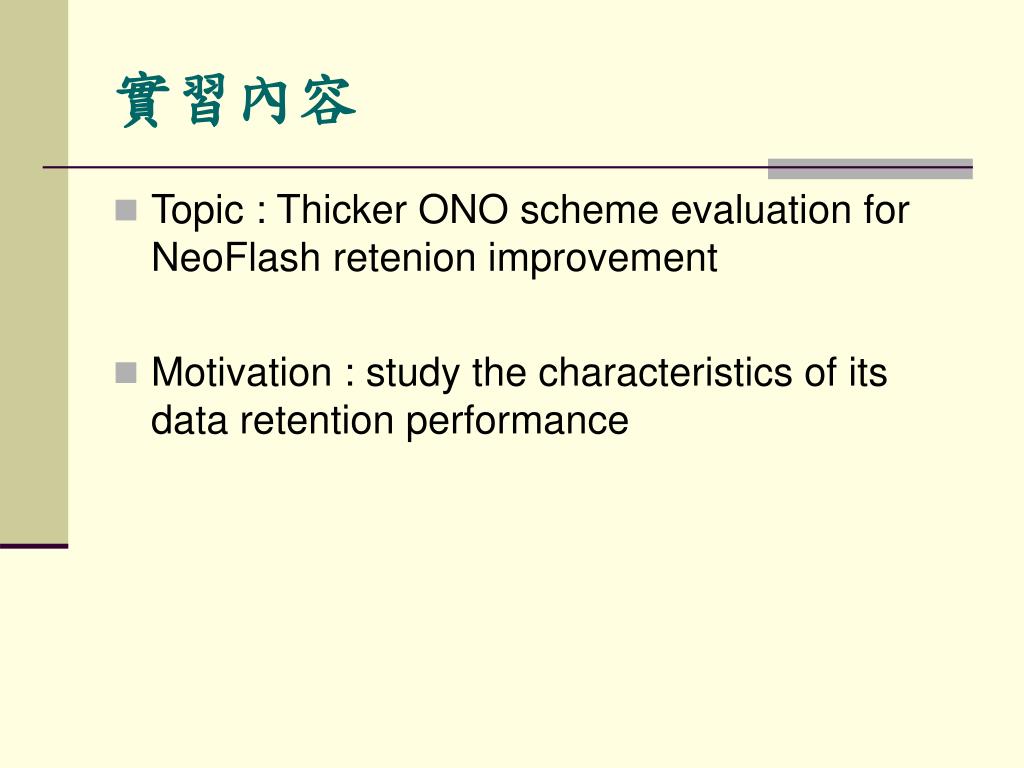 實習內容

Topic : Thicker ONO scheme evaluation for NeoFlash retenion improvement

Motivation : study the characteristics of its data retention performance